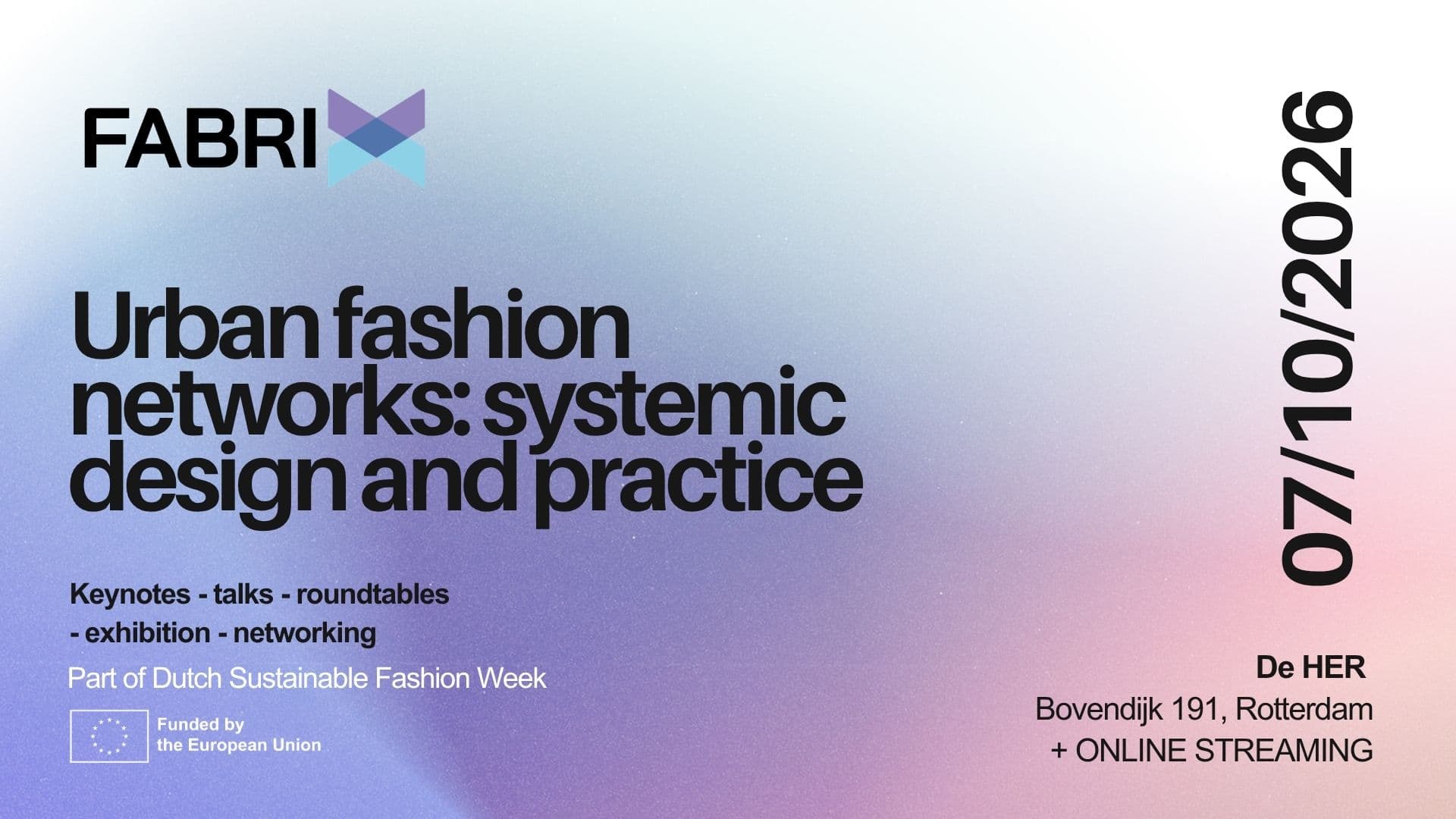 FABRIX

Urban fashion networks: systemic design and practice

Keynotes - talks - roundtables - exhibition - networking

Part of Dutch Sustainable Fashion Week

Funded by the European Union

07/10/2026

De HER
Bovendijk 191, Rotterdam
+ ONLINE STREAMING